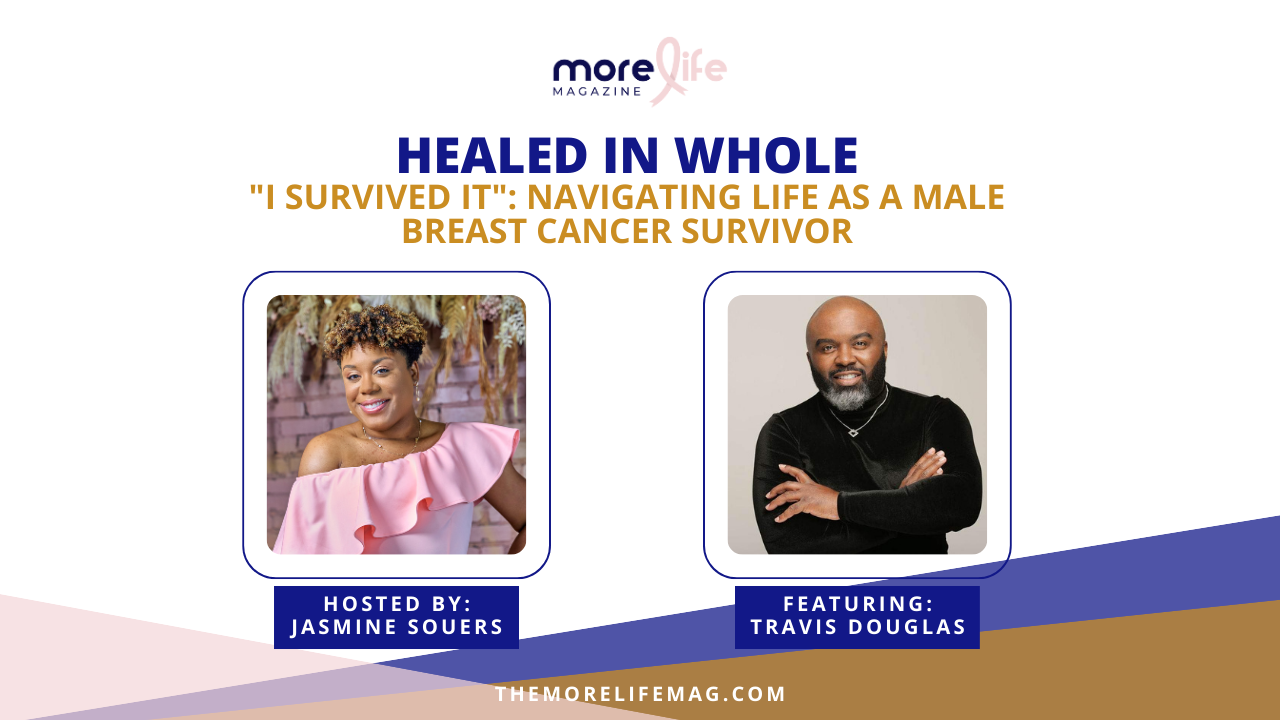 more life
MAGAZINE

HEALED IN WHOLE
"I SURVIVED IT": NAVIGATING LIFE AS A MALE BREAST CANCER SURVIVOR

HOSTED BY:
JASMINE SOUERS

FEATURING:
TRAVIS DOUGLAS

THEMORELIFEMAG.COM